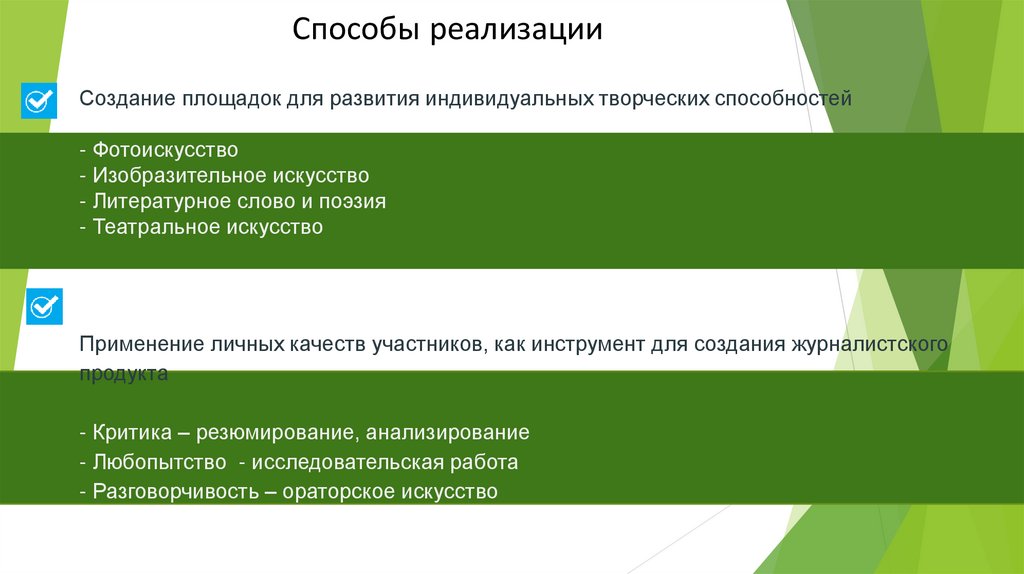 Способы реализации

Создание площадок для развития индивидуальных творческих способностей

- Фотоискусство
- Изобразительное искусство
- Литературное слово и поэзия
- Театральное искусство

Применение личных качеств участников, как инструмент для создания журналистского продукта

- Критика – резюмирование, анализирование
- Любопытство - исследовательская работа
- Разговорчивость – ораторское искусство